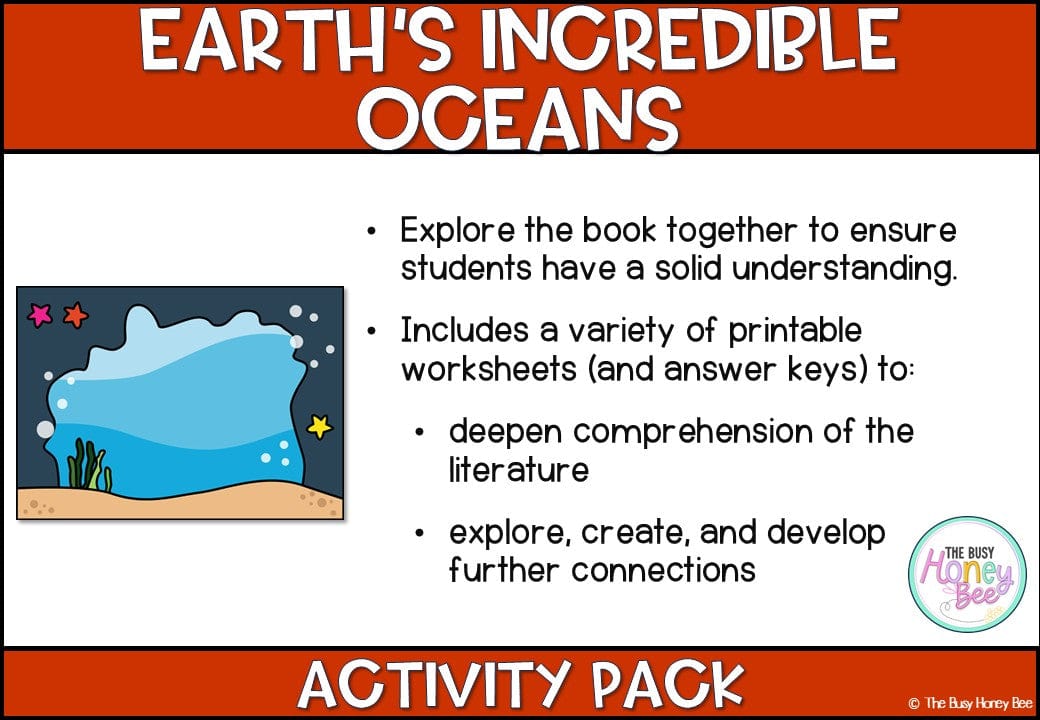 EARTH'S INCREDIBLE OCEANS

• Explore the book together to ensure students have a solid understanding.

• Includes a variety of printable worksheets (and answer keys) to:

• deepen comprehension of the literature

• explore, create, and develop further connections

THE BUSY Honey Bee

ACTIVITY PACK

© The Busy Honey Bee